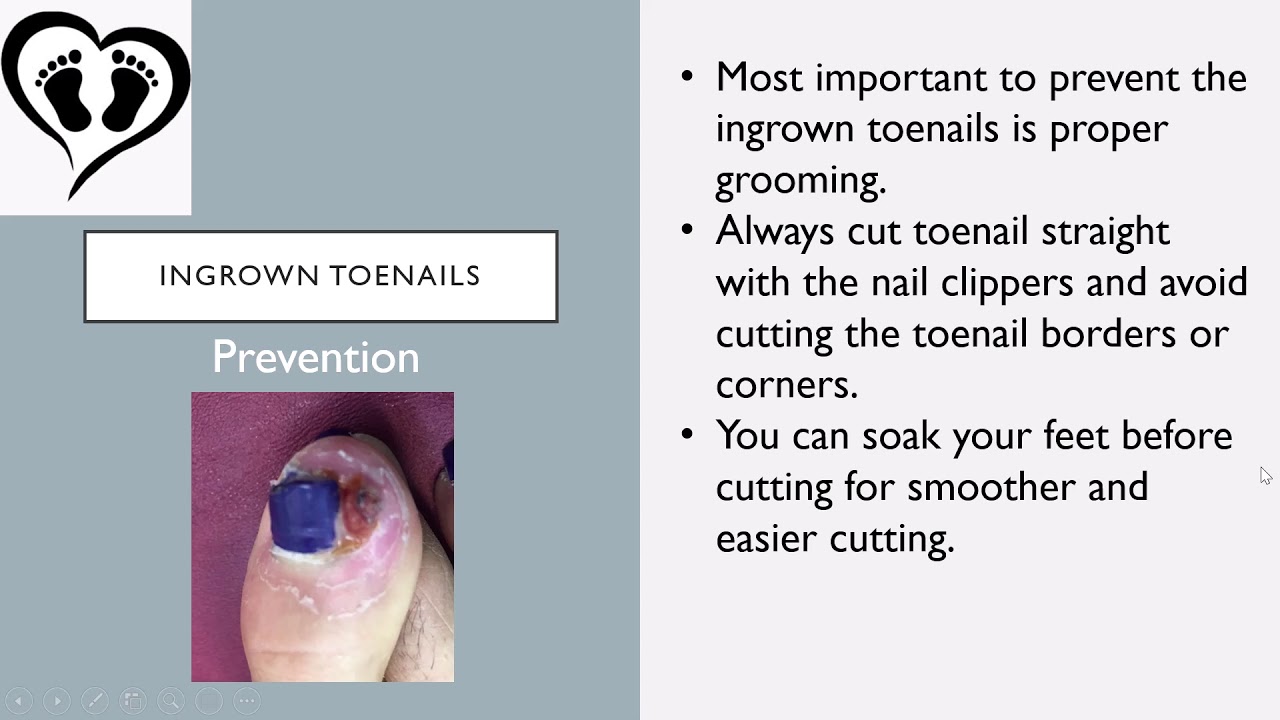 INGROWN TOENAILS

Prevention

• Most important to prevent the ingrown toenails is proper grooming.
• Always cut toenail straight with the nail clippers and avoid cutting the toenail borders or corners.
• You can soak your feet before cutting for smoother and easier cutting.